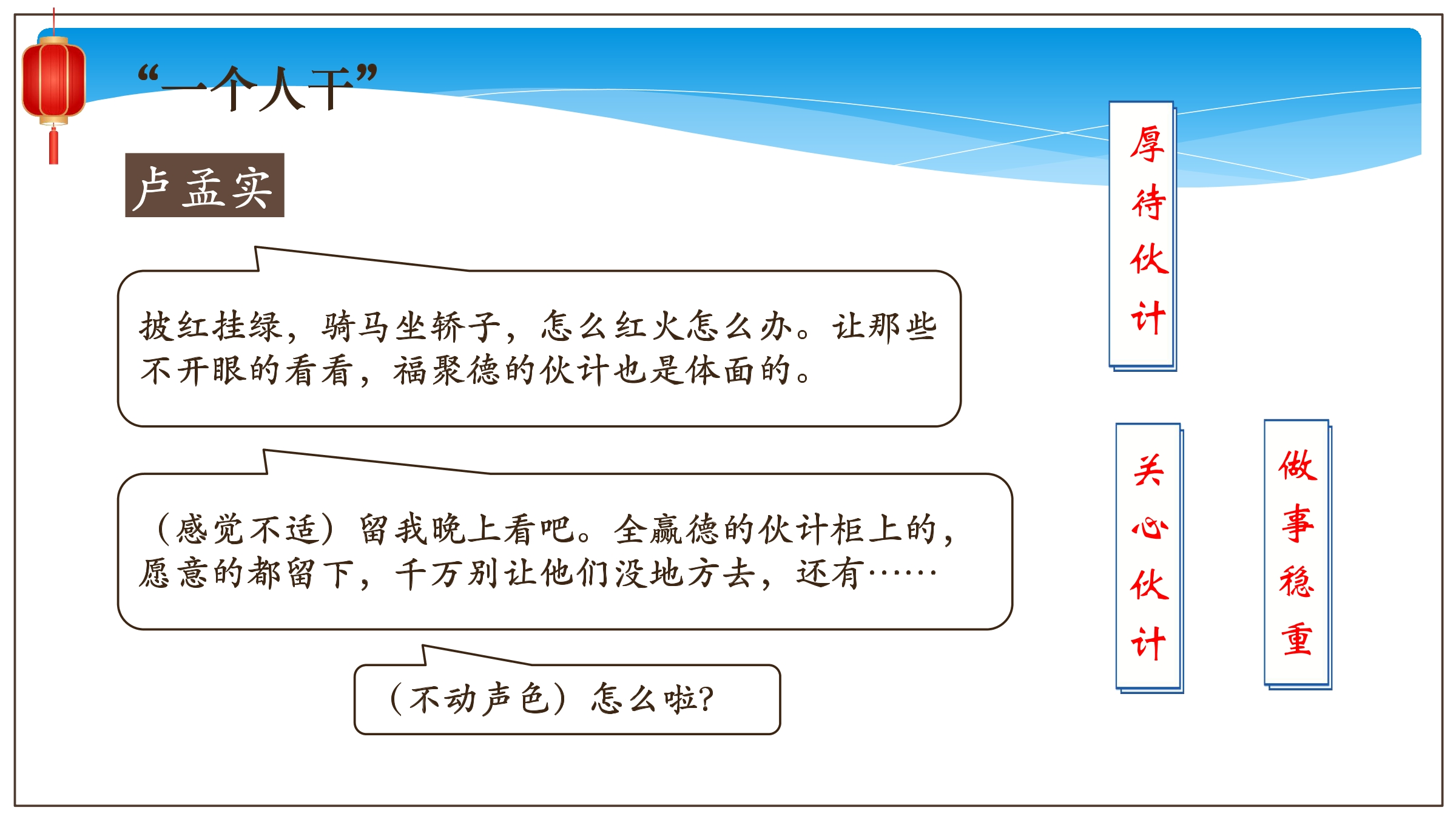 “一个人干”

卢孟实

披红挂绿，骑马坐轿子，怎么红火怎么办。让那些不开眼的看看，福聚德的伙计也是体面的。

（感觉不适）留我晚上看吧。全赢德的伙计柜上的，愿意的都留下，千万别让他们没地方去，还有……

（不动声色）怎么啦?

厚待伙计

关心伙计

做事稳重